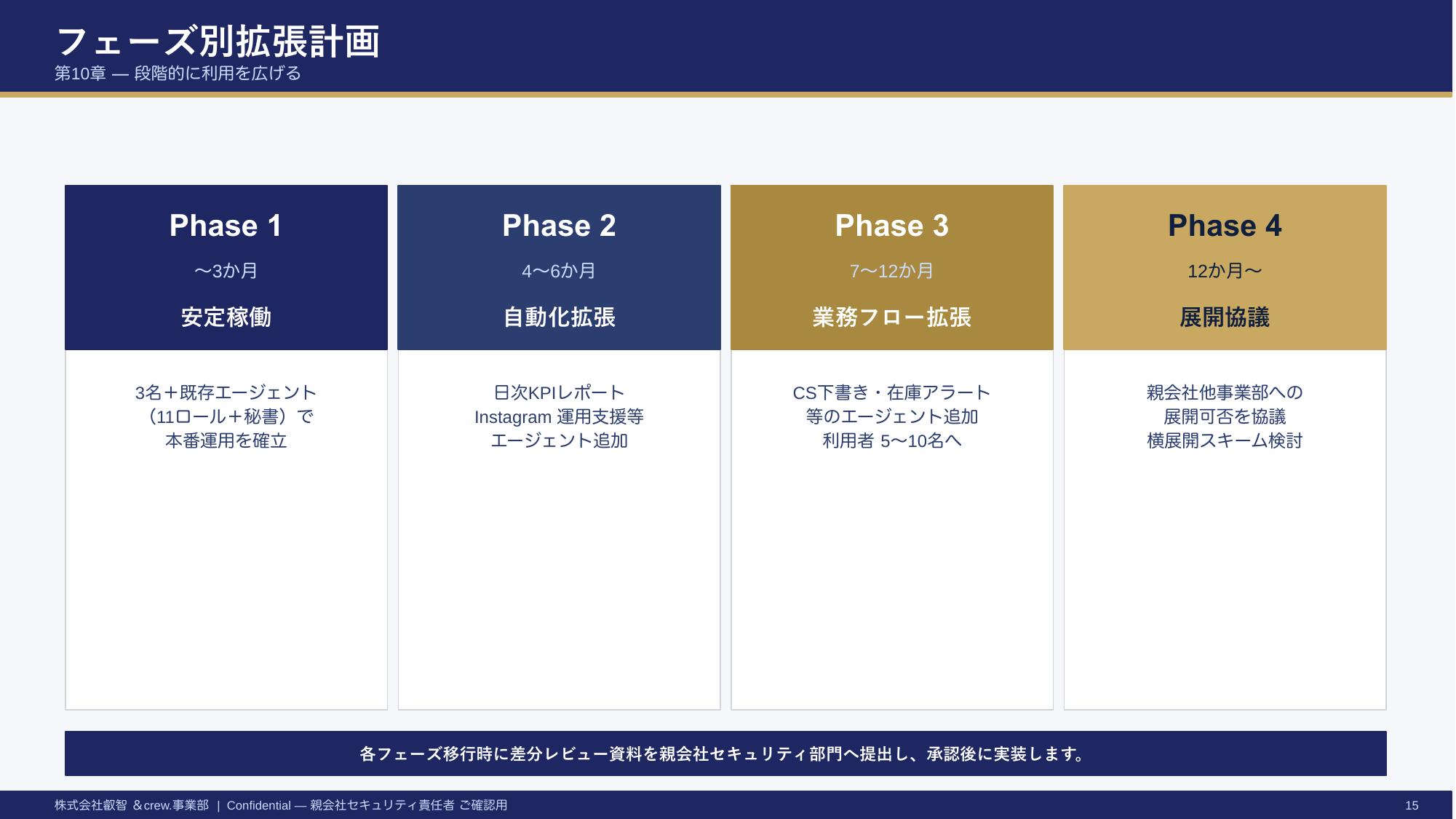 フェーズ別拡張計画
第10章 — 段階的に利用を広げる

Phase 1
〜3か月
安定稼働

3名＋既存エージェント（11ロール＋秘書）で本番運用を確立

Phase 2
4〜6か月
自動化拡張

日次KPIレポート Instagram 運用支援等 エージェント追加

Phase 3
7〜12か月
業務フロー拡張

CS下書き・在庫アラート等のエージェント追加 利用者 5〜10名へ

Phase 4
12か月〜
展開協議

親会社他事業部への展開可否を協議 横展開スキーム検討

各フェーズ移行時に差分レビュー資料を親会社セキュリティ部門へ提出し、承認後に実装します。

株式会社叡智 &crew.事業部 | Confidential — 親会社セキュリティ責任者 ご確認用
15